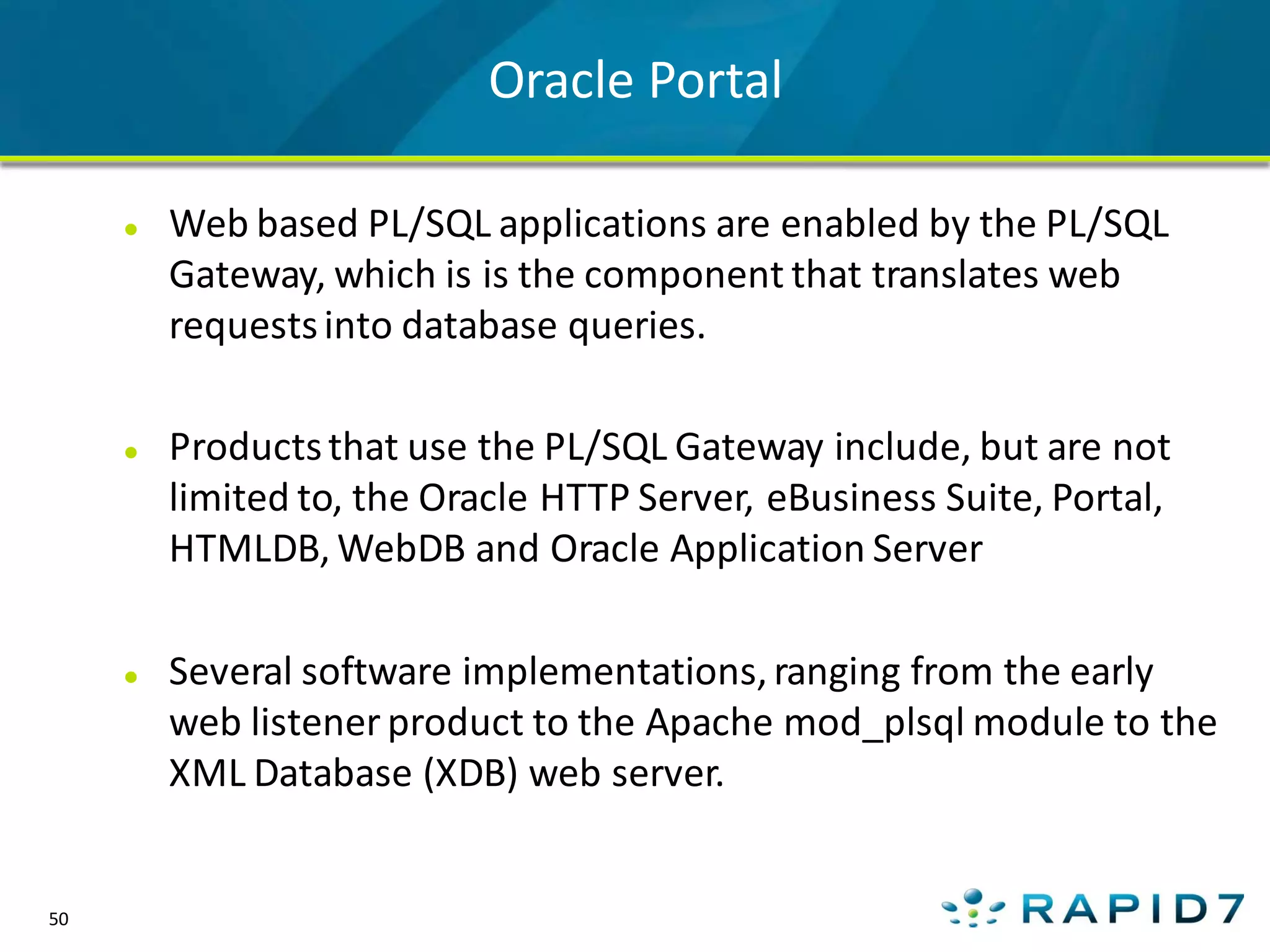 Oracle Portal

• Web based PL/SQL applications are enabled by the PL/SQL Gateway, which is is the component that translates web requests into database queries.

• Products that use the PL/SQL Gateway include, but are not limited to, the Oracle HTTP Server, eBusiness Suite, Portal, HTMLDB, WebDB and Oracle Application Server

• Several software implementations, ranging from the early web listener product to the Apache mod_plsql module to the XML Database (XDB) web server.

50

RAPID7